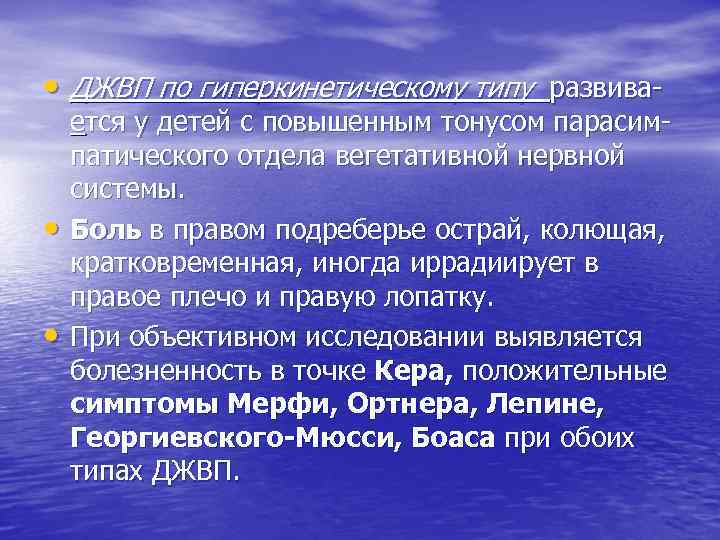 • ДЖВП по гиперкинетическому типу развивается у детей с повышенным тонусом парасимпатического отдела вегетативной нервной системы.

• Боль в правом подреберье острай, колющая, кратковременная, иногда иррадиирует в правое плечо и правую лопатку.

• При объективном исследовании выявляется болезненность в точке Кера, положительные симптомы Мерфи, Ортнера, Лепине, Георгиевского-Мюсси, Боаса при обоих типах ДЖВП.